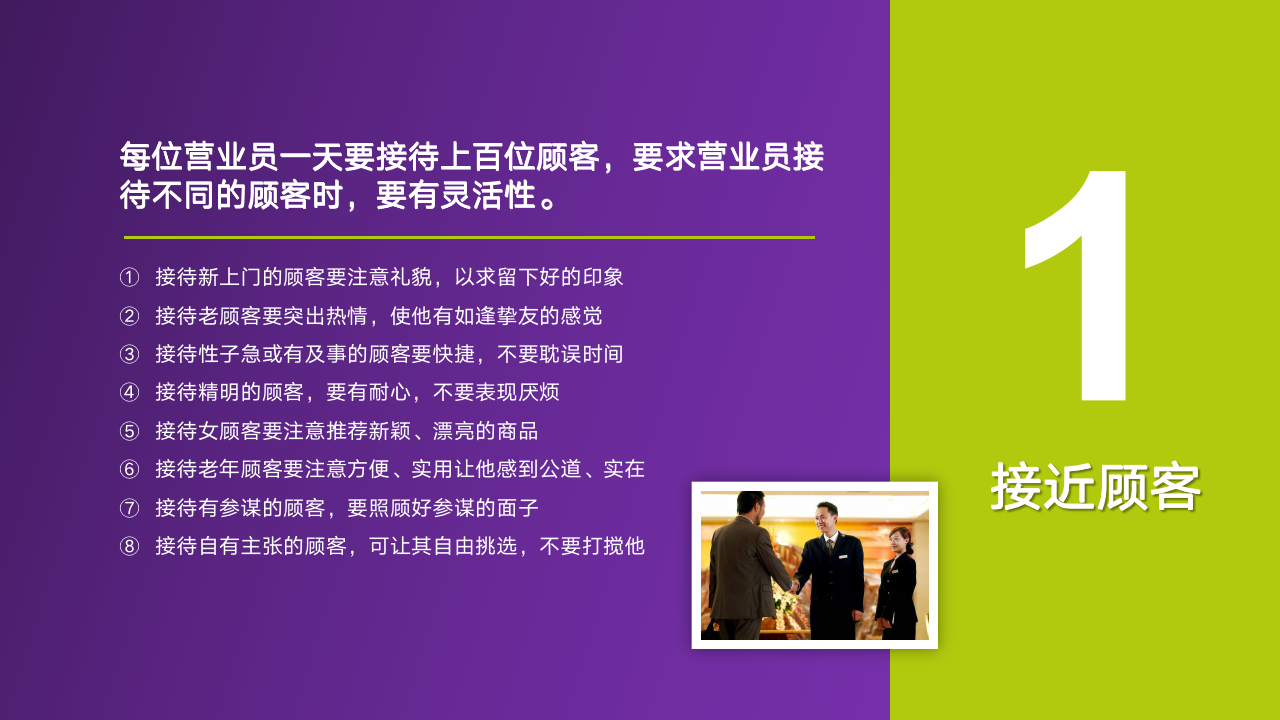 每位营业员一天要接待上百位顾客，要求营业员接待不同的顾客时，要有灵活性。

① 接待新上门的顾客要注意礼貌，以求留下好的印象
② 接待老顾客要突出热情，使他有如逢挚友的感觉
③ 接待性子急或有及事的顾客要快捷，不要耽误时间
④ 接待精明的顾客，要有耐心，不要表现厌烦
⑤ 接待女顾客要注意推荐新颖、漂亮的商品
⑥ 接待老年顾客要注意方便、实用让他感到公道、实在
⑦ 接待有参谋的顾客，要照顾好参谋的面子
⑧ 接待自有主张的顾客，可让其自由挑选，不要打搅他

1

接近顾客